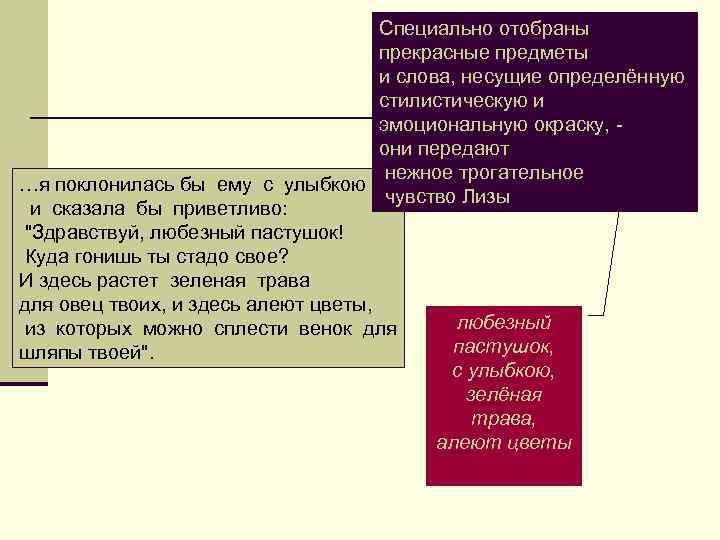 Специально отобраны прекрасные предметы и слова, несущие определённую стилистическую и эмоциональную окраску, - они передают нежное трогательное чувство Лизы

…я поклонилась бы ему с улыбкою и сказала бы приветливо: "Здравствуй, любезный пастушок! Куда гонишь ты стадо свое? И здесь растет зеленая трава для овец твоих, и здесь алеют цветы, из которых можно сплести венок для шляпы твоей".

любезный пастушок, с улыбкою, зелёная трава, алеют цветы